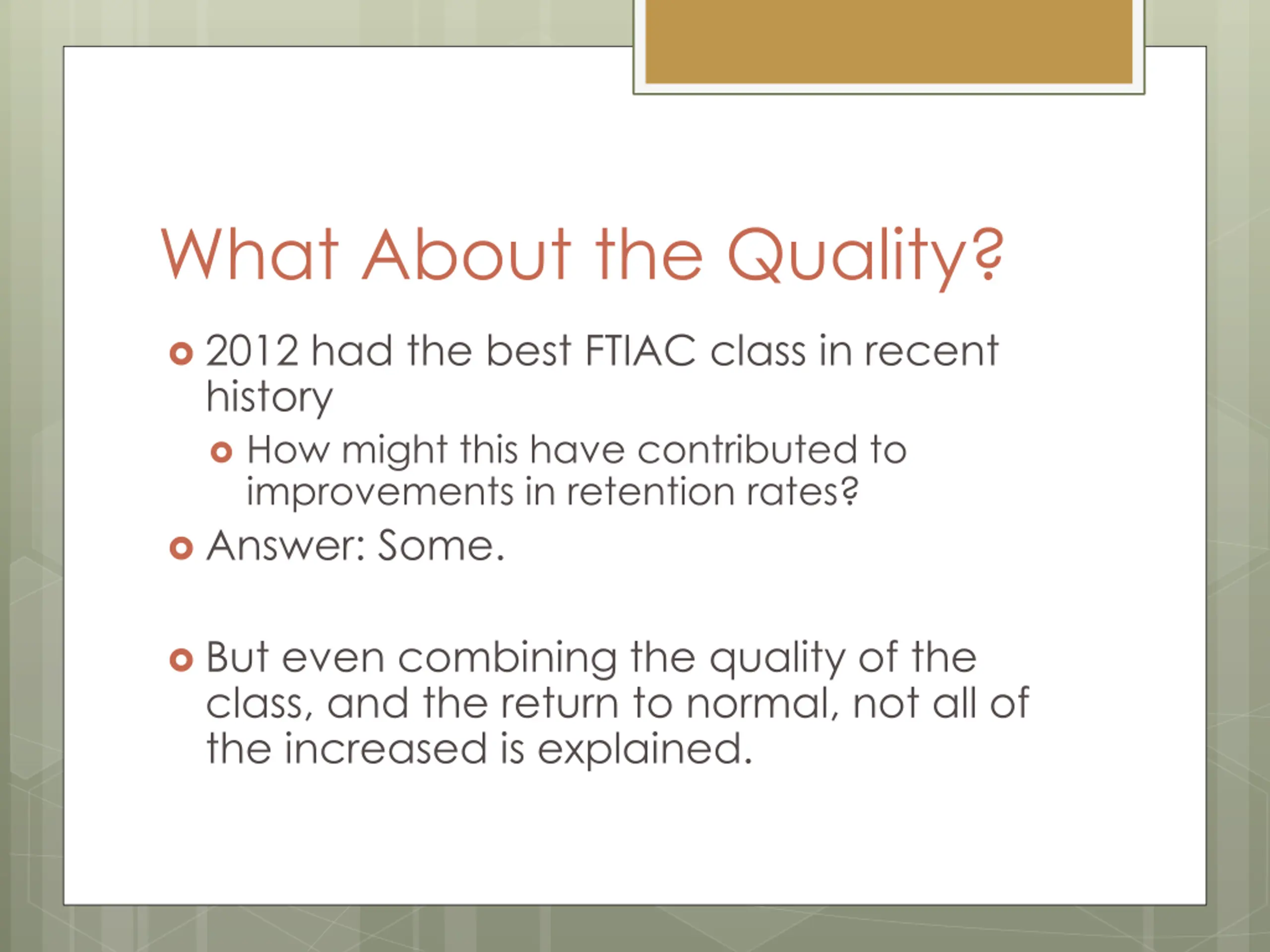 What About the Quality?

2012 had the best FTIAC class in recent history

How might this have contributed to improvements in retention rates?

Answer: Some.

But even combining the quality of the class, and the return to normal, not all of the increased is explained.